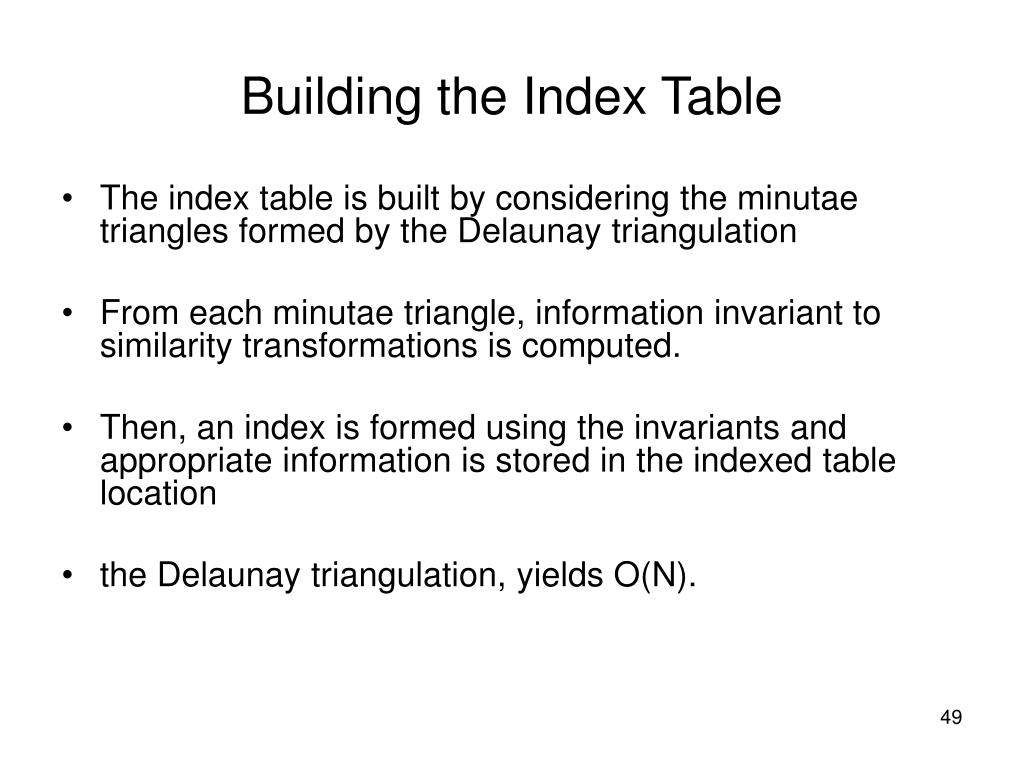 Building the Index Table

• The index table is built by considering the minutae triangles formed by the Delaunay triangulation

• From each minutae triangle, information invariant to similarity transformations is computed.

• Then, an index is formed using the invariants and appropriate information is stored in the indexed table location

• the Delaunay triangulation, yields O(N).

49